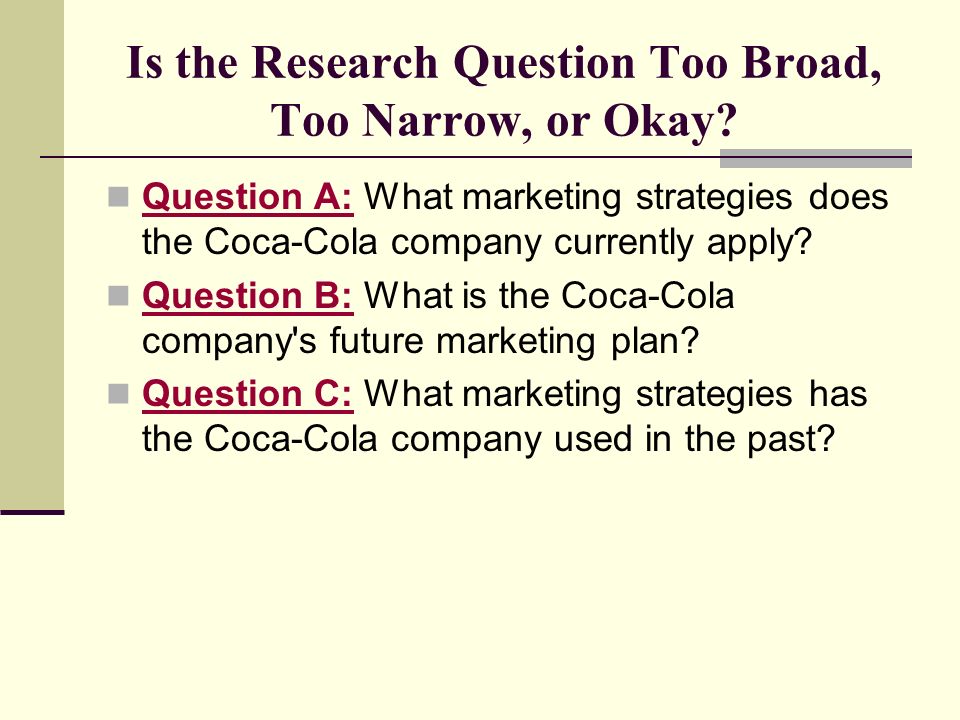 Is the Research Question Too Broad, Too Narrow, or Okay?

Question A: What marketing strategies does the Coca-Cola company currently apply?

Question B: What is the Coca-Cola company's future marketing plan?

Question C: What marketing strategies has the Coca-Cola company used in the past?